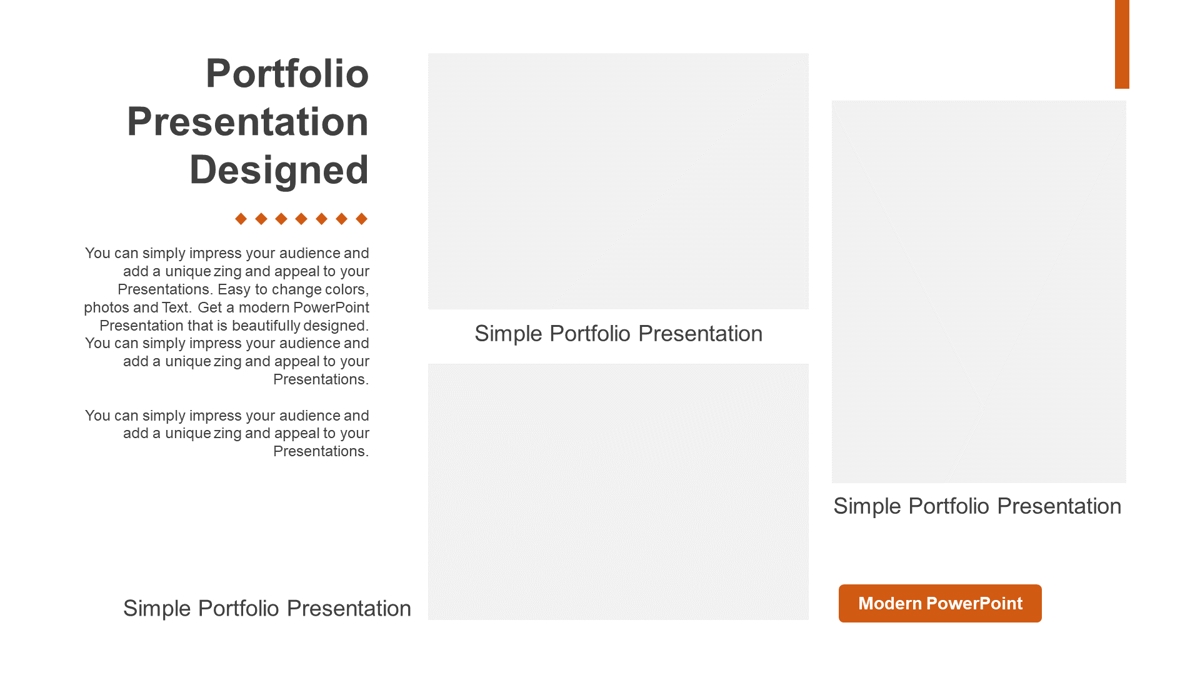 Portfolio Presentation Designed

You can simply impress your audience and add a unique zing and appeal to your Presentations. Easy to change colors, photos and Text. Get a modern PowerPoint Presentation that is beautifully designed. You can simply impress your audience and add a unique zing and appeal to your Presentations.

You can simply impress your audience and add a unique zing and appeal to your Presentations.

Simple Portfolio Presentation

Simple Portfolio Presentation

Simple Portfolio Presentation

Modern PowerPoint